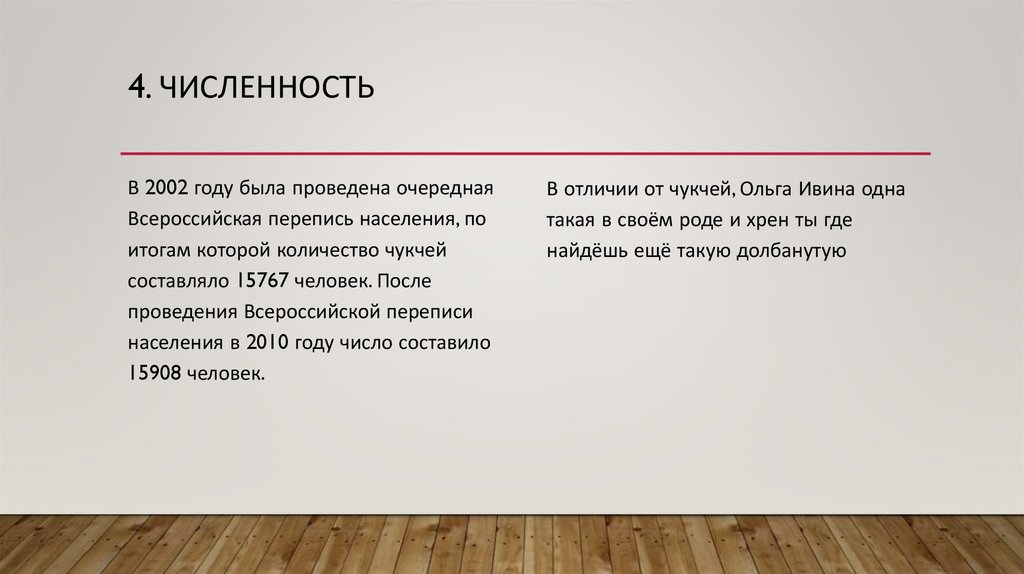 4. ЧИСЛЕННОСТЬ

В 2002 году была проведена очередная Всероссийская перепись населения, по итогам которой количество чукчей составляло 15767 человек. После проведения Всероссийской переписи населения в 2010 году число составило 15908 человек.

В отличии от чукчей, Ольга Ивина одна такая в своём роде и хрен ты где найдёшь ещё такую долбанутую